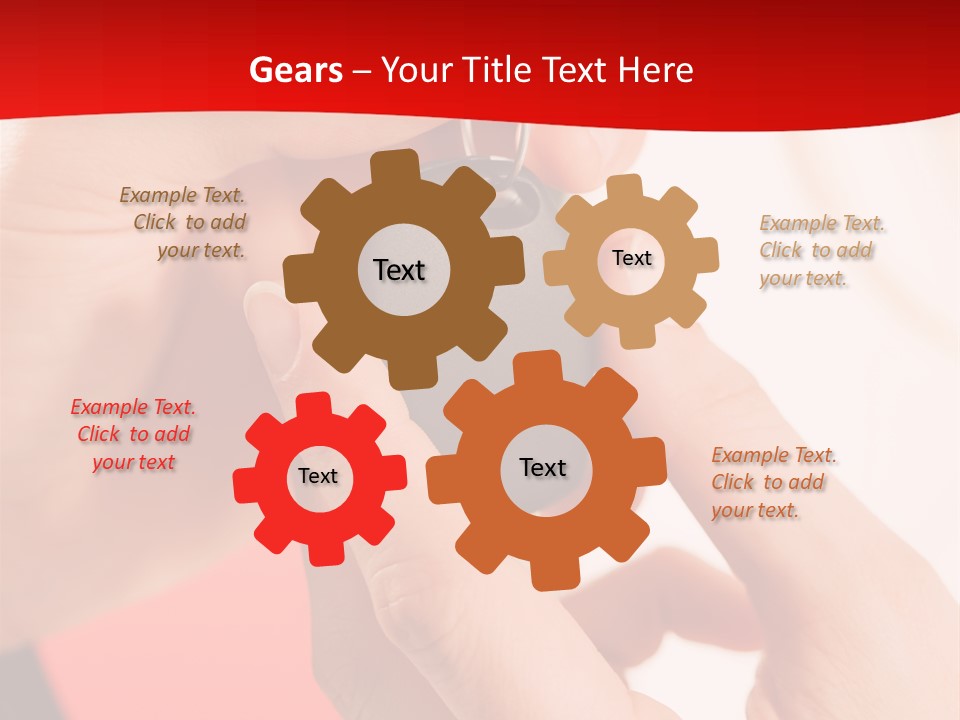 Gears – Your Title Text Here

Example Text. Click to add your text.

Text

Text

Example Text. Click to add your text.

Example Text. Click to add your text

Text

Text

Example Text. Click to add your text.